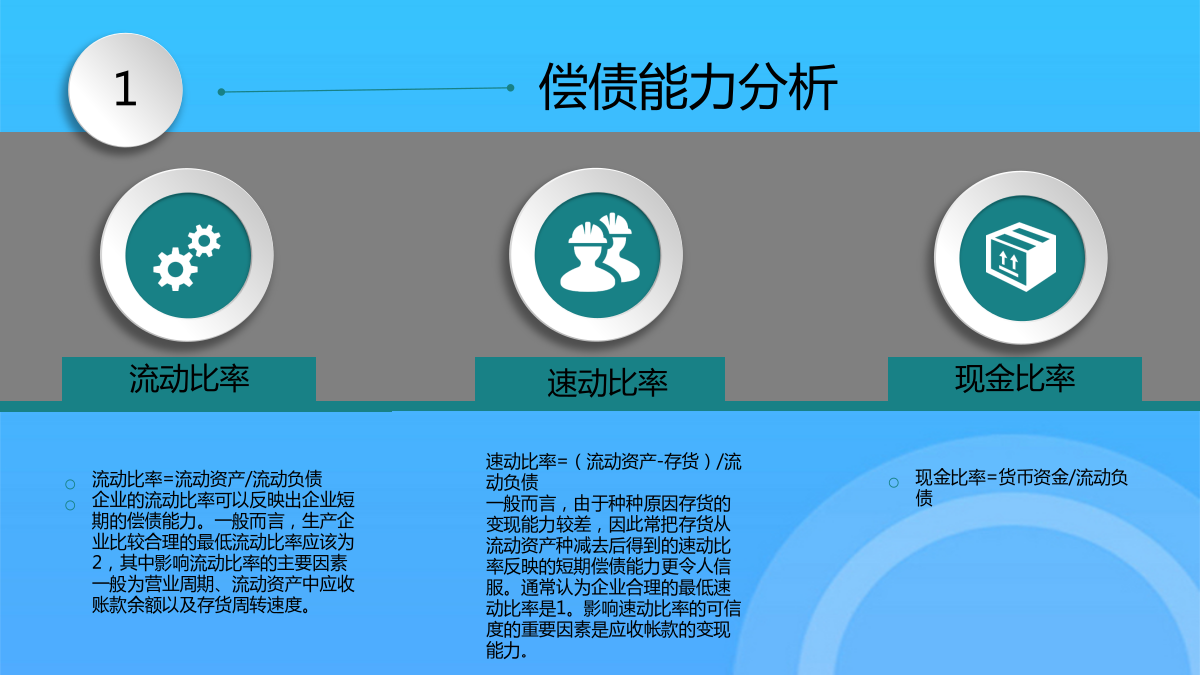 1

偿债能力分析

流动比率

速动比率

现金比率

流动比率=流动资产/流动负债
企业的流动比率可以反映出企业短期的偿债能力。一般而言，生产企业比较合理的最低流动比率应该为2，其中影响流动比率的主要因素一般为营业周期、流动资产中应收账款余额以及存货周转速度。

速动比率=（流动资产-存货）/流动负债
一般而言，由于种种原因存货的变现能力较差，因此常把存货从流动资产种减去后得到的速动比率反映的短期偿债能力更令人信服。通常认为企业合理的最低速动比率是1。影响速动比率的可信度的重要因素是应收帐款的变现能力。

现金比率=货币资金/流动负债